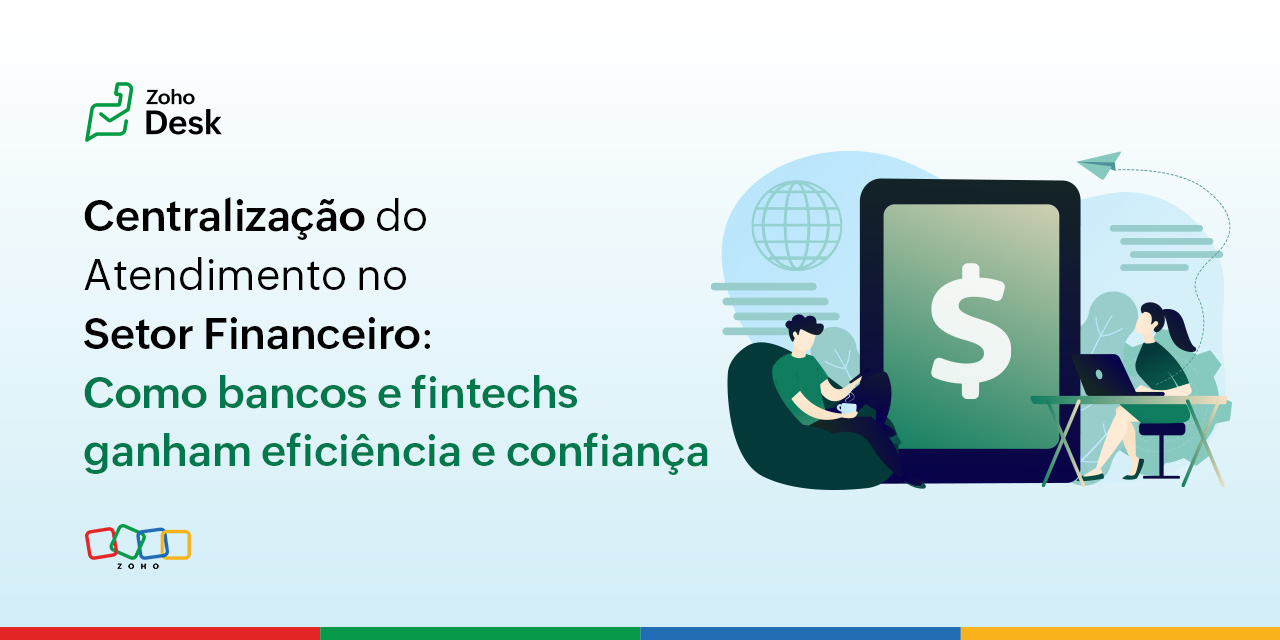 Zoho Desk

Centralização do Atendimento no Setor Financeiro: Como bancos e fintechs ganham eficiência e confiança

$

ZOHO